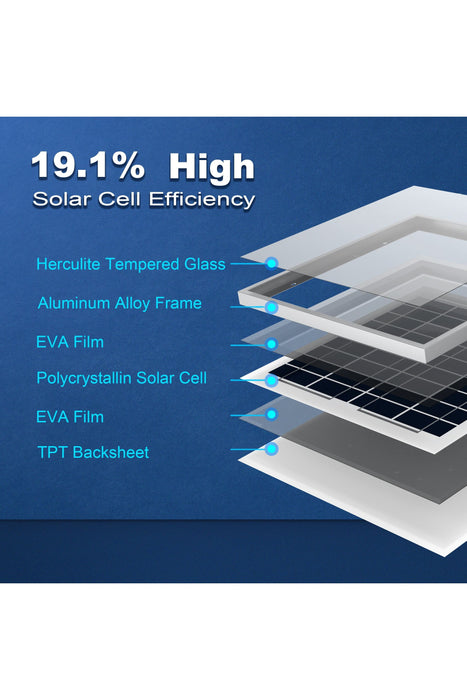 19.1% High
Solar Cell Efficiency

Herculite Tempered Glass

Aluminum Alloy Frame

EVA Film

Polycrystallin Solar Cell

EVA Film

TPT Backsheet